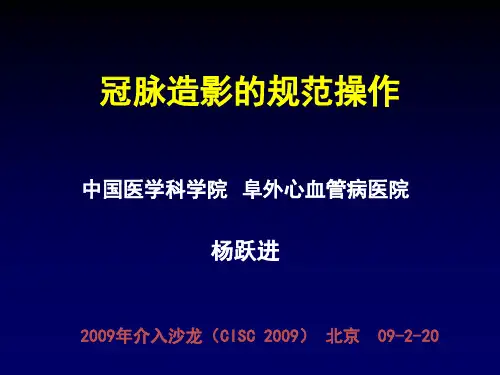 冠脉造影的规范操作

中国医学科学院 阜外心血管病医院

杨跃进

2009年介入沙龙（CISC 2009） 北京 09-2-20